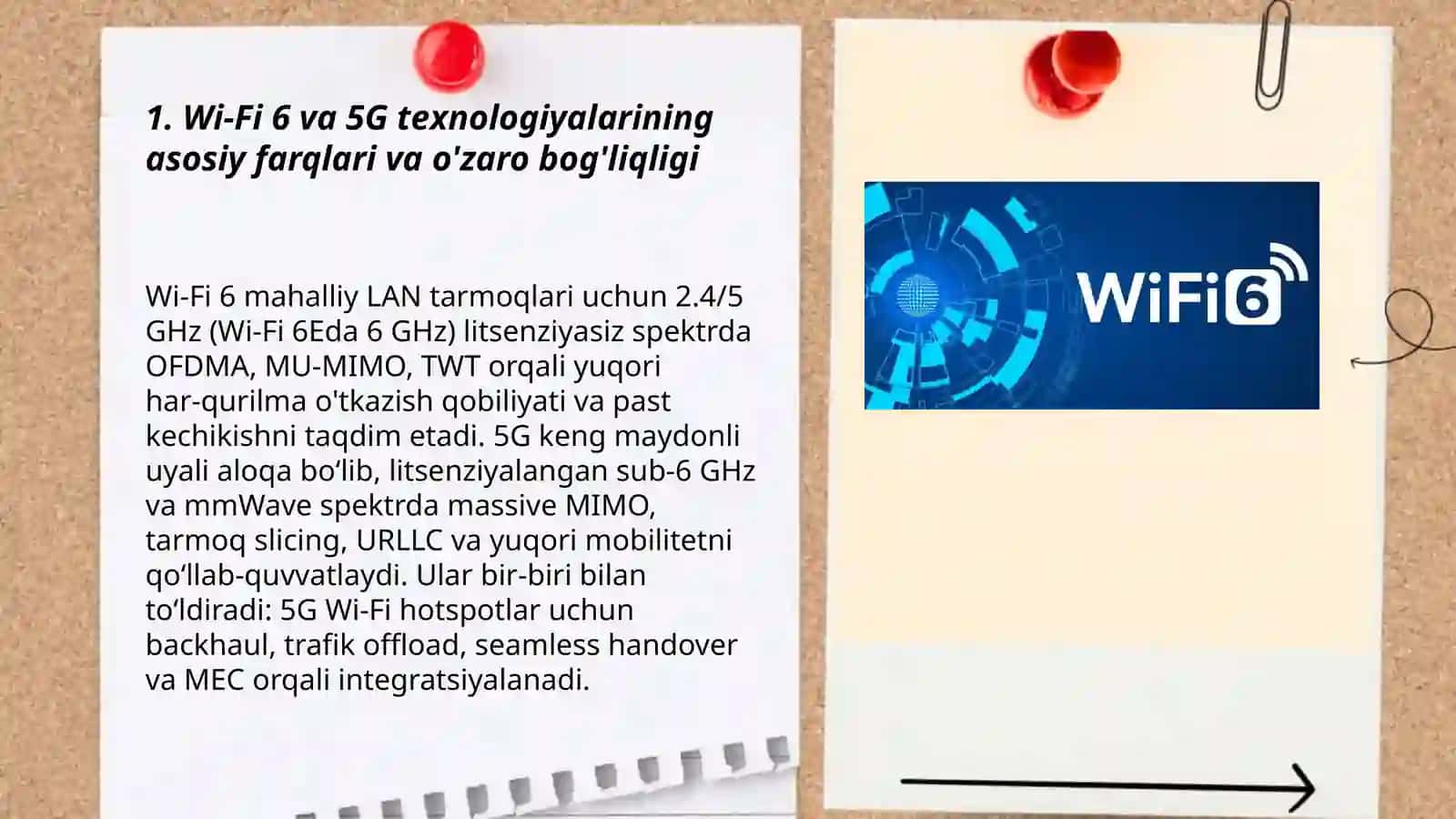 1. Wi-Fi 6 va 5G texnologiyalarining asosiy farqlari va o'zaro bog'liqligi

Wi-Fi 6 mahalliy LAN tarmoqlari uchun 2.4/5 GHz (Wi-Fi 6Eda 6 GHz) litsenziyasiz spektrda OFDMA, MU-MIMO, TWT orqali yuqori har-qurilma o'tkazish qobiliyati va past kechikishni taqdim etadi. 5G keng maydonli uyali aloqa bo‘lib, litsenziyalangan sub-6 GHz va mmWave spektrda massive MIMO, tarmoq slicing, URLLC va yuqori mobilitetni qo‘llab-quvvatlaydi. Ular bir-biri bilan to‘ldiradi: 5G Wi-Fi hotspotlar uchun backhaul, trafik offload, seamless handover va MEC orqali integratsiyalanadi.

WiFi6